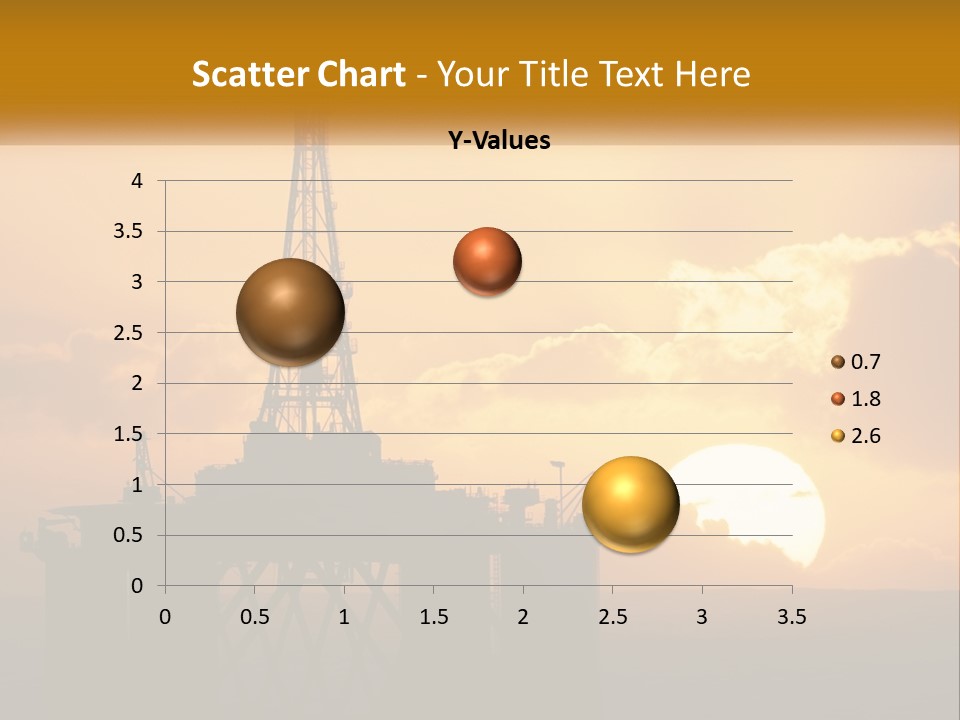 Scatter Chart - Your Title Text Here

Y-Values

4
3.5
3
2.5
2
1.5
1
0.5
0

0 0.5 1 1.5 2 2.5 3 3.5

0.7
1.8
2.6